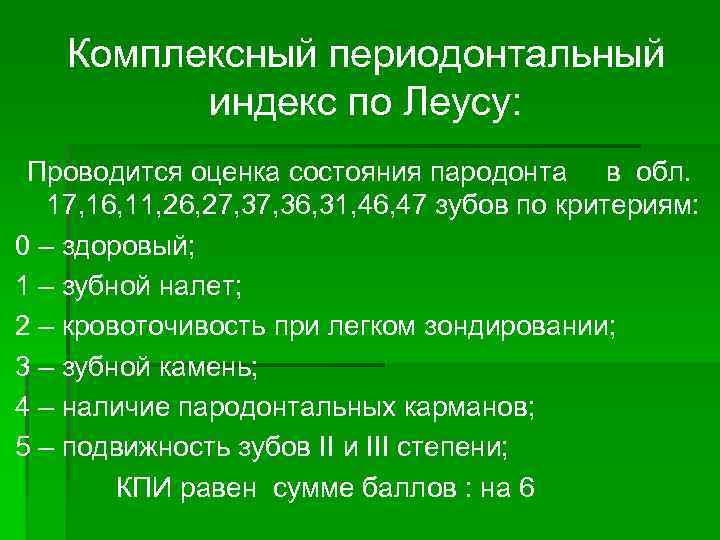 Комплексный периодонтальный индекс по Леусу:

Проводится оценка состояния пародонта в обл. 17,16,11,26,27,37,36,31,46,47 зубов по критериям:

0 – здоровый;

1 – зубной налет;

2 – кровоточивость при легком зондировании;

3 – зубной камень;

4 – наличие пародонтальных карманов;

5 – подвижность зубов II и III степени;

КПИ равен сумме баллов : на 6